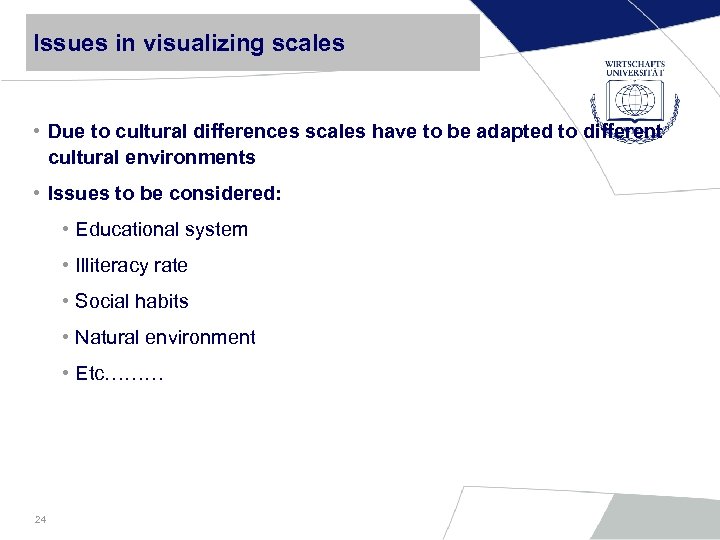 Issues in visualizing scales

WIRTSCHAFTS UNIVERSITÄT

• Due to cultural differences scales have to be adapted to different cultural environments

• Issues to be considered:

• Educational system

• Illiteracy rate

• Social habits

• Natural environment

• Etc………

24